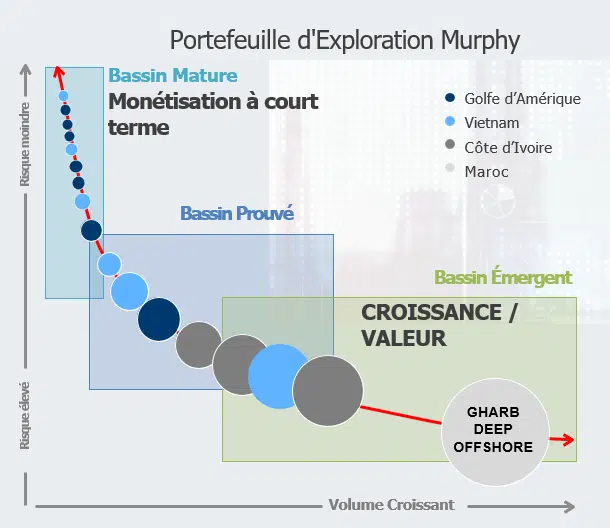 Portefeuille d'Exploration Murphy

Bassin Mature
Monétisation à court terme

Golfe d'Amérique
Vietnam
Côte d'Ivoire
Maroc

Bassin Prouvé

Bassin Émergent

CROISSANCE / VALEUR

GHARB DEEP OFFSHORE

Risque moindre

Risque élevé

Volume Croissant